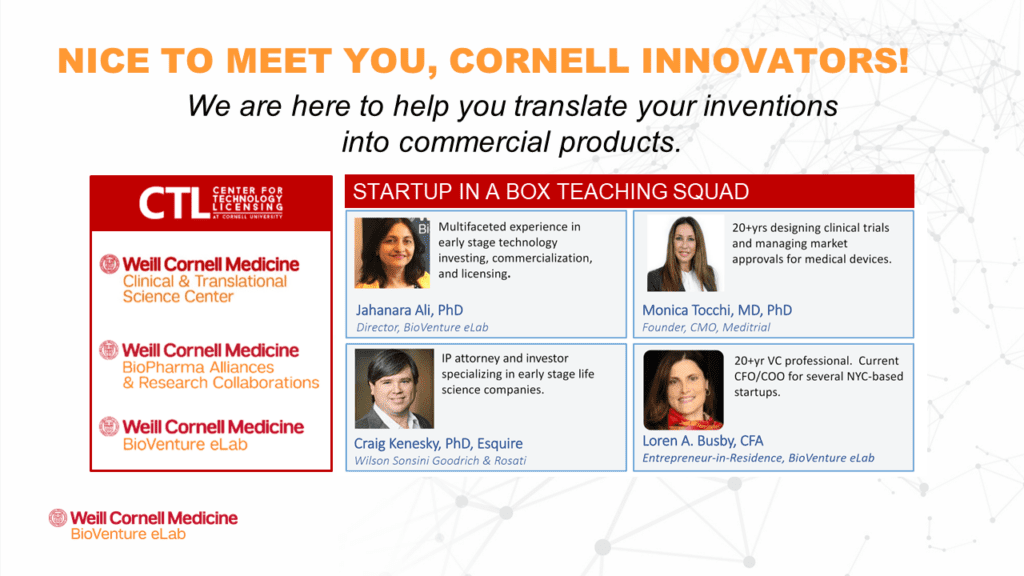 NICE TO MEET YOU, CORNELL INNOVATORS!

We are here to help you translate your inventions into commercial products.

CTL CENTER FOR TECHNOLOGY LICENSING AT CORNELL UNIVERSITY

Weill Cornell Medicine
Clinical & Translational Science Center

Weill Cornell Medicine
BioPharma Alliances & Research Collaborations

Weill Cornell Medicine
BioVenture eLab

STARTUP IN A BOX TEACHING SQUAD

Multifaceted experience in early stage technology investing, commercialization, and licensing.

Jahanara Ali, PhD
Director, BioVenture eLab

20+yrs designing clinical trials and managing market approvals for medical devices.

Monica Tocchi, MD, PhD
Founder, CMO, Meditrial

IP attorney and investor specializing in early stage life science companies.

Craig Kenesky, PhD, Esquire
Wilson Sonsini Goodrich & Rosati

20+yr VC professional. Current CFO/COO for several NYC-based startups.

Loren A. Busby, CFA
Entrepreneur-in-Residence, BioVenture eLab

Weill Cornell Medicine
BioVenture eLab